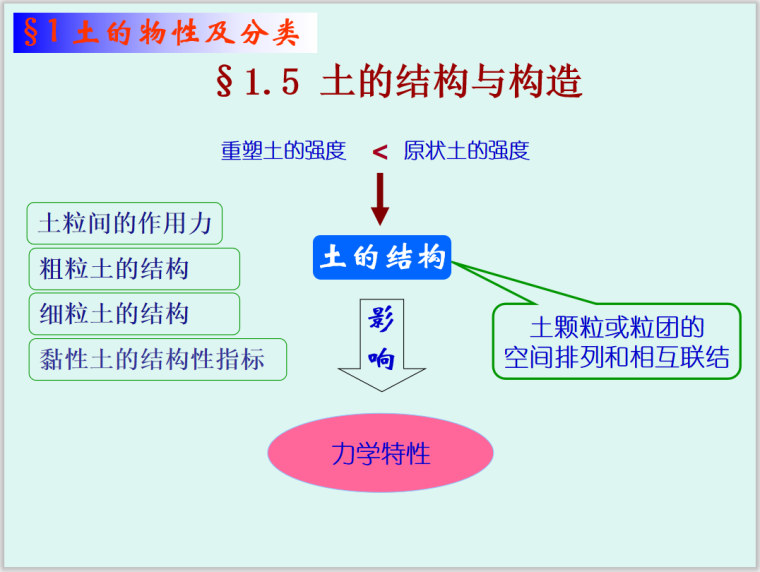 §1 土的物性及分类

§1.5 土的结构与构造

重塑土的强度 < 原状土的强度

土粒间的作用力

粗粒土的结构

细粒土的结构

黏性土的结构性指标

土的结构

影响

土颗粒或粒团的空间排列和相互联结

力学特性